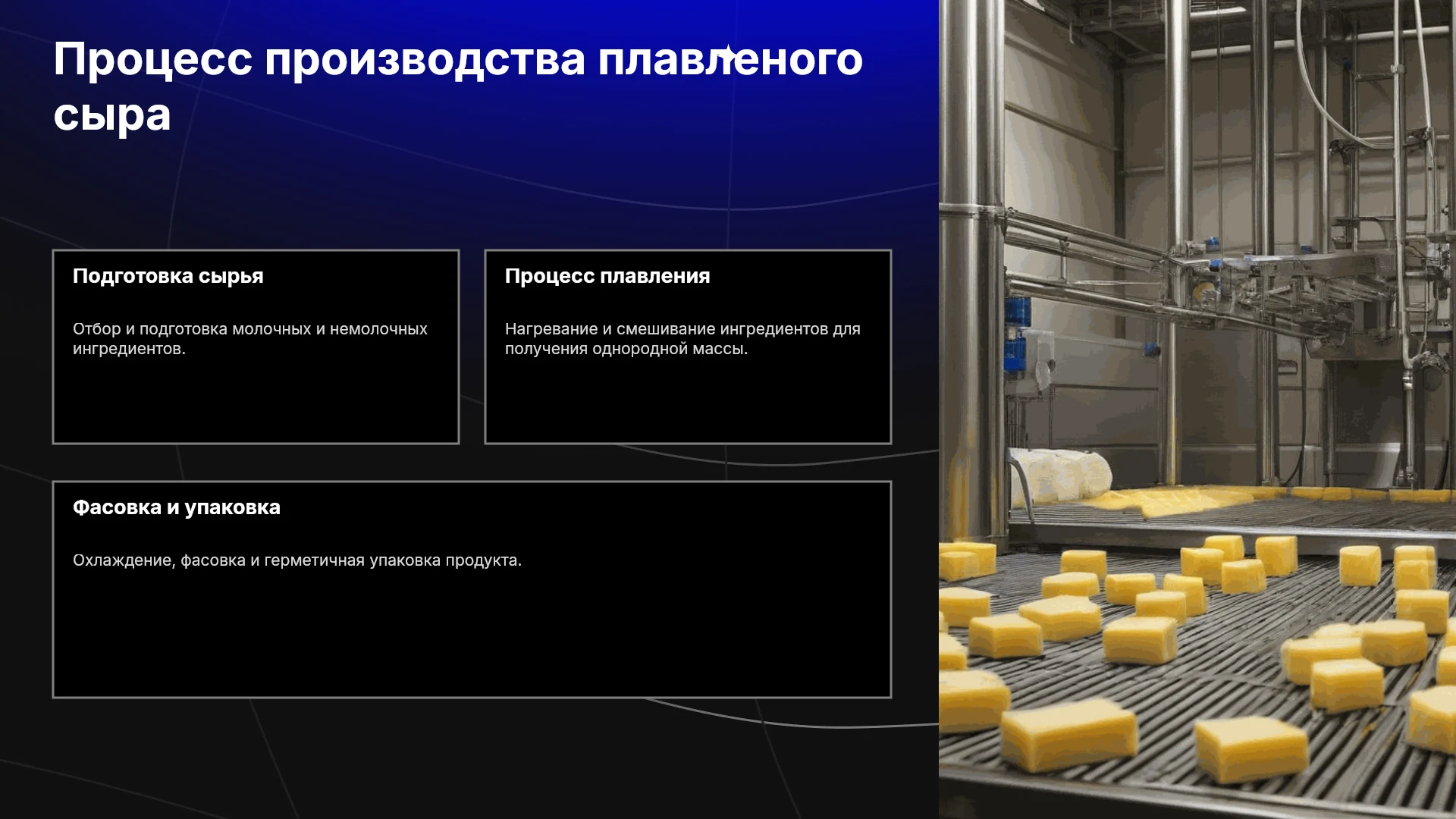 Процесс производства плавленого сыра

Подготовка сырья

Отбор и подготовка молочных и немолочных ингредиентов.

Процесс плавления

Нагревание и смешивание ингредиентов для получения однородной массы.

Фасовка и упаковка

Охлаждение, фасовка и герметичная упаковка продукта.